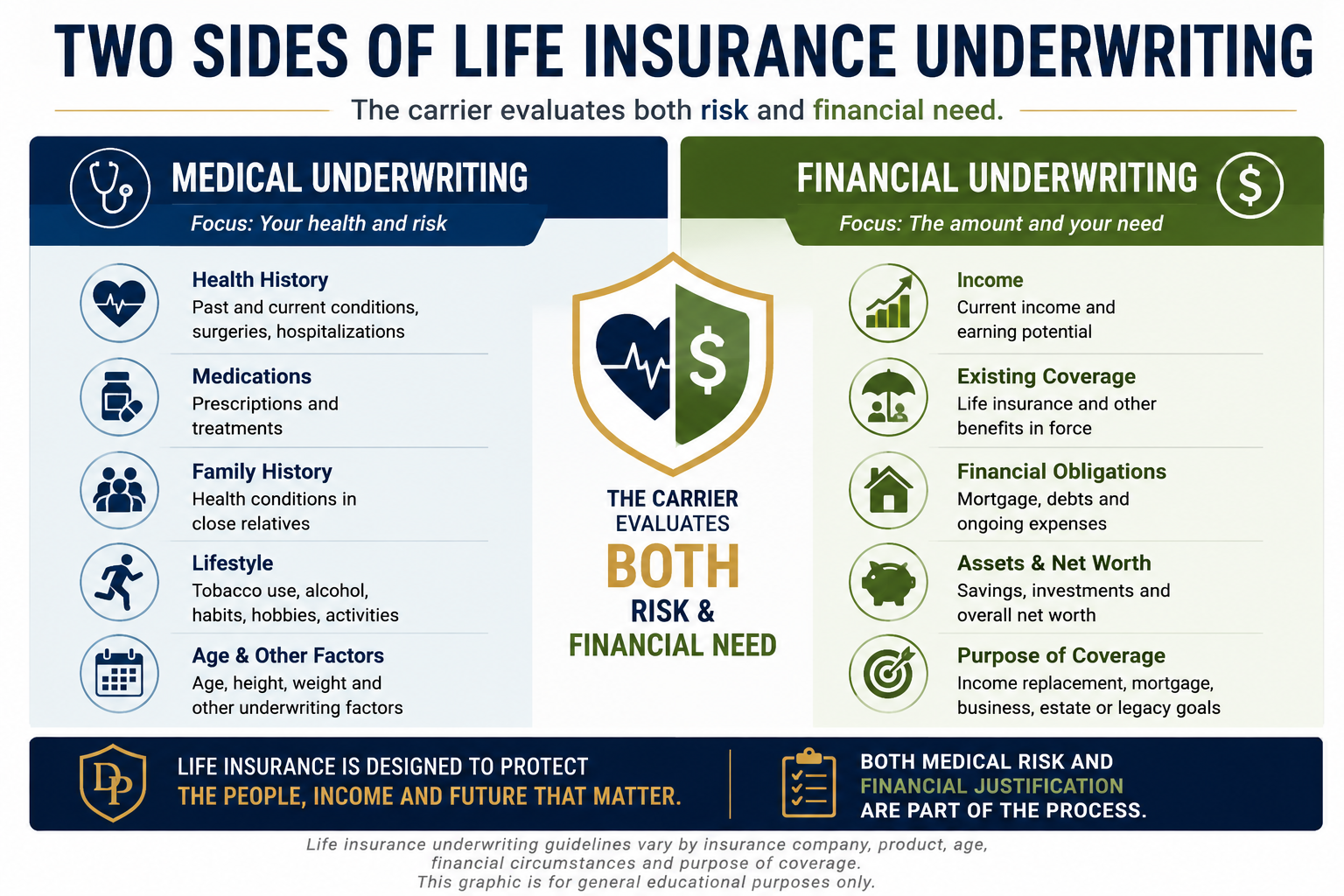 TWO SIDES OF LIFE INSURANCE UNDERWRITING

The carrier evaluates both risk and financial need.

MEDICAL UNDERWRITING

Focus: Your health and risk

Health History
Past and current conditions, surgeries, hospitalizations

Medications
Prescriptions and treatments

Family History
Health conditions in close relatives

Lifestyle
Tobacco use, alcohol, habits, hobbies, activities

Age & Other Factors
Age, height, weight and other underwriting factors

THE CARRIER EVALUATES BOTH RISK & FINANCIAL NEED

FINANCIAL UNDERWRITING

Focus: The amount and your need

Income
Current income and earning potential

Existing Coverage
Life insurance and other benefits in force

Financial Obligations
Mortgage, debts and ongoing expenses

Assets & Net Worth
Savings, investments and overall net worth

Purpose of Coverage
Income replacement, mortgage, business, estate or legacy goals

DP

LIFE INSURANCE IS DESIGNED TO PROTECT THE PEOPLE, INCOME AND FUTURE THAT MATTER.

BOTH MEDICAL RISK AND FINANCIAL JUSTIFICATION ARE PART OF THE PROCESS.

Life insurance underwriting guidelines vary by insurance company, product, age, financial circumstances and purpose of coverage.
This graphic is for general educational purposes only.